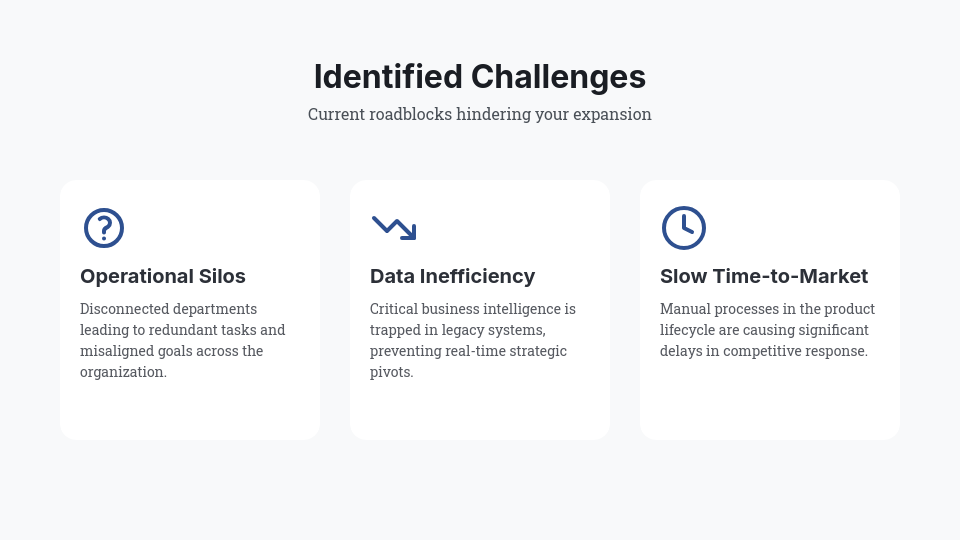 Identified Challenges

Current roadblocks hindering your expansion

Operational Silos

Disconnected departments leading to redundant tasks and misaligned goals across the organization.

Data Inefficiency

Critical business intelligence is trapped in legacy systems, preventing real-time strategic pivots.

Slow Time-to-Market

Manual processes in the product lifecycle are causing significant delays in competitive response.